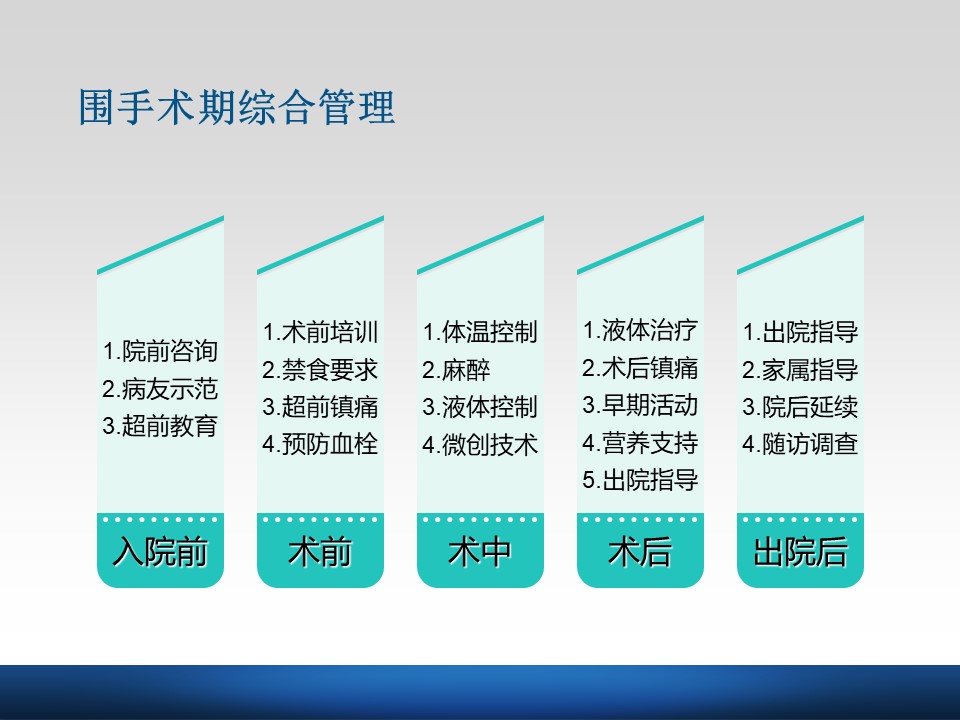 围手术期综合管理

1.院前咨询
2.病友示范
3.超前教育

入院前

1.术前培训
2.禁食要求
3.超前镇痛
4.预防血栓

术前

1.体温控制
2.麻醉
3.液体控制
4.微创技术

术中

1.液体治疗
2.术后镇痛
3.早期活动
4.营养支持
5.出院指导

术后

1.出院指导
2.家属指导
3.院后延续
4.随访调查

出院后